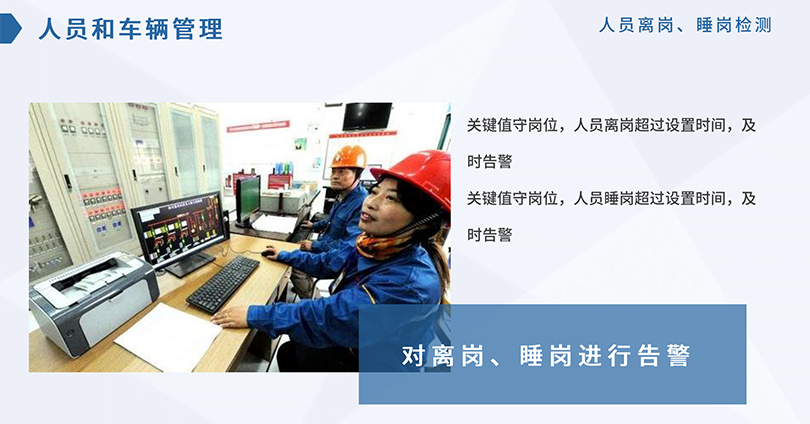 人员和车辆管理

人员离岗、睡岗检测

关键值守岗位，人员离岗超过设置时间，及时告警

关键值守岗位，人员睡岗超过设置时间，及时告警

对离岗、睡岗进行告警